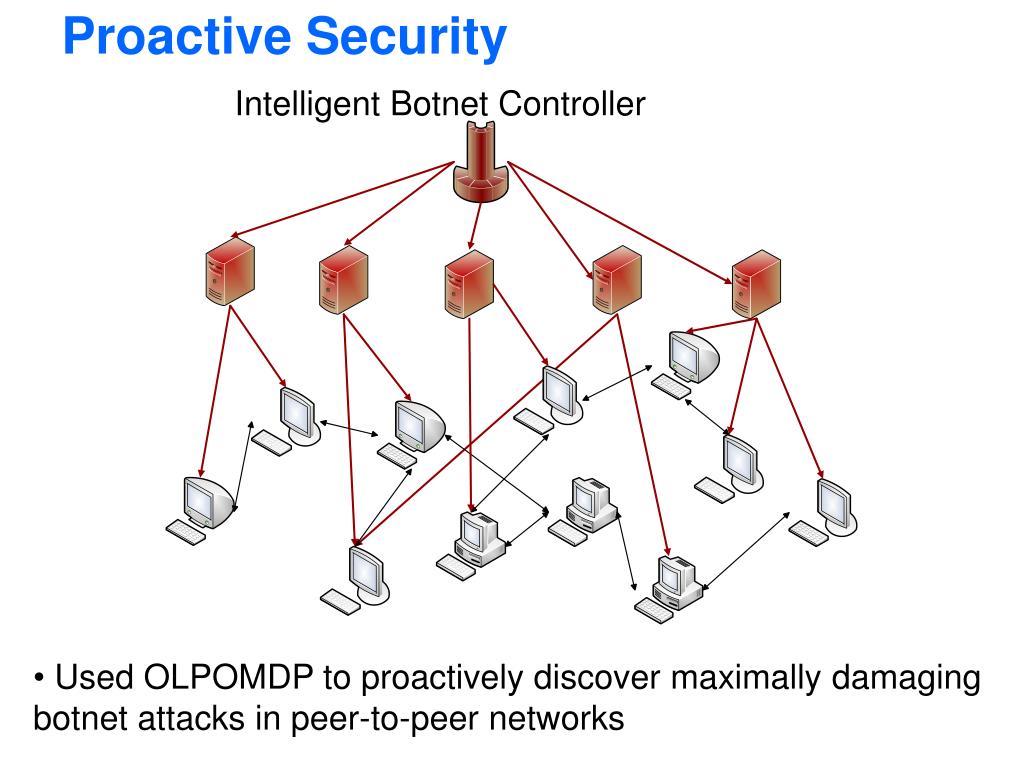 Proactive Security

Intelligent Botnet Controller

• Used OLPOMDP to proactively discover maximally damaging botnet attacks in peer-to-peer networks